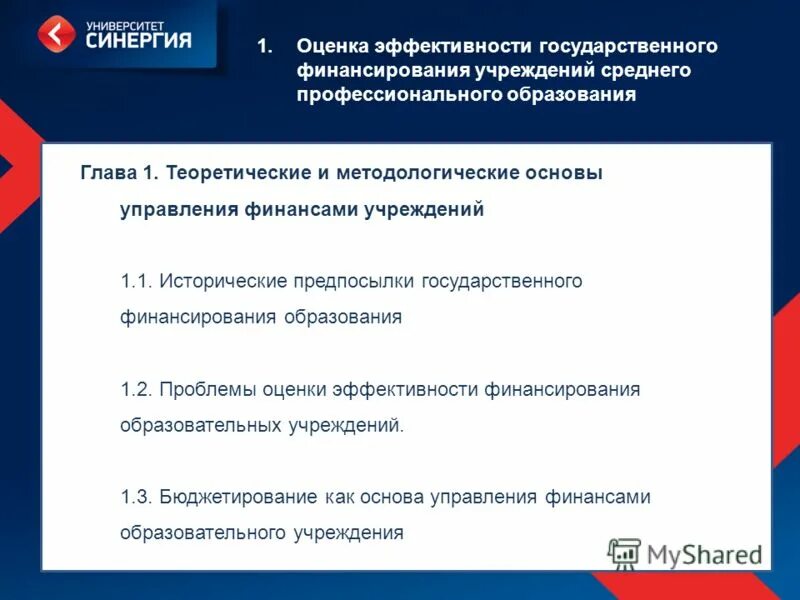 УНИВЕРСИТЕТ
СИНЕРГИЯ

1. Оценка эффективности государственного финансирования учреждений среднего профессионального образования

Глава 1. Теоретические и методологические основы управления финансами учреждений

1.1. Исторические предпосылки государственного финансирования образования

1.2. Проблемы оценки эффективности финансирования образовательных учреждений.

1.3. Бюджетирование как основа управления финансами образовательного учреждения

MyShared